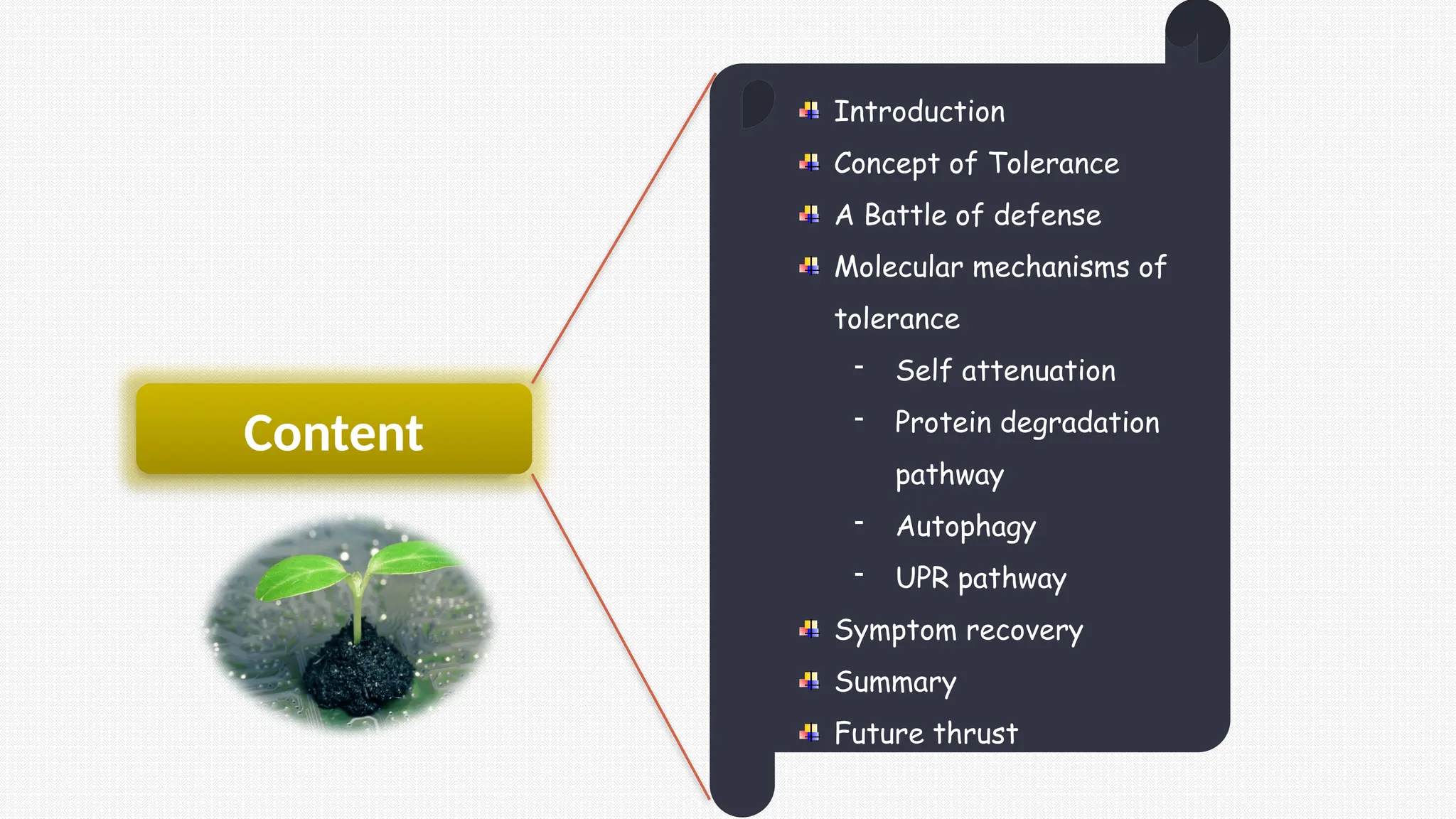 Content

Introduction
Concept of Tolerance
A Battle of defense
Molecular mechanisms of tolerance
- Self attenuation
- Protein degradation pathway
- Autophagy
- UPR pathway
Symptom recovery
Summary
Future thrust